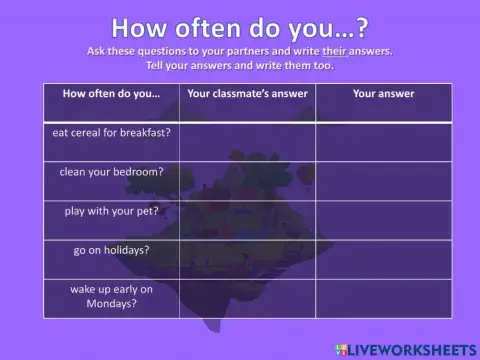 How often do you…?

Ask these questions to your partners and write their answers.
Tell your answers and write them too.

| How often do you… | Your classmate's answer | Your answer |
|---|---|---|
| eat cereal for breakfast? | | |
| clean your bedroom? | | |
| play with your pet? | | |
| go on holidays? | | |
| wake up early on Mondays? | | |

LIVEWORKSHEETS